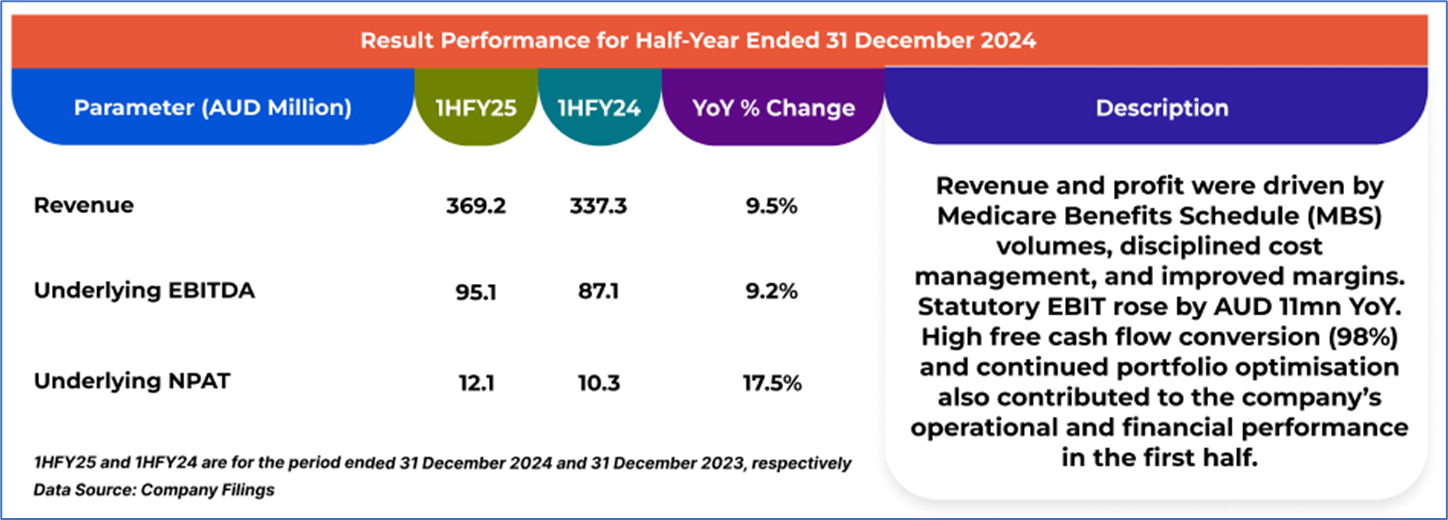 Result Performance for Half-Year Ended 31 December 2024

| Parameter (AUD Million) | 1HFY25 | 1HFY24 | YoY % Change | Description |
|---|---|---|---|---|
| Revenue | 369.2 | 337.3 | 9.5% | Revenue and profit were driven by Medicare Benefits Schedule (MBS) volumes, disciplined cost management, and improved margins. Statutory EBIT rose by AUD 11mn YoY. High free cash flow conversion (98%) and continued portfolio optimisation also contributed to the company's operational and financial performance in the first half. |
| Underlying EBITDA | 95.1 | 87.1 | 9.2% | |
| Underlying NPAT | 12.1 | 10.3 | 17.5% | |

1HFY25 and 1HFY24 are for the period ended 31 December 2024 and 31 December 2023, respectively
Data Source: Company Filings